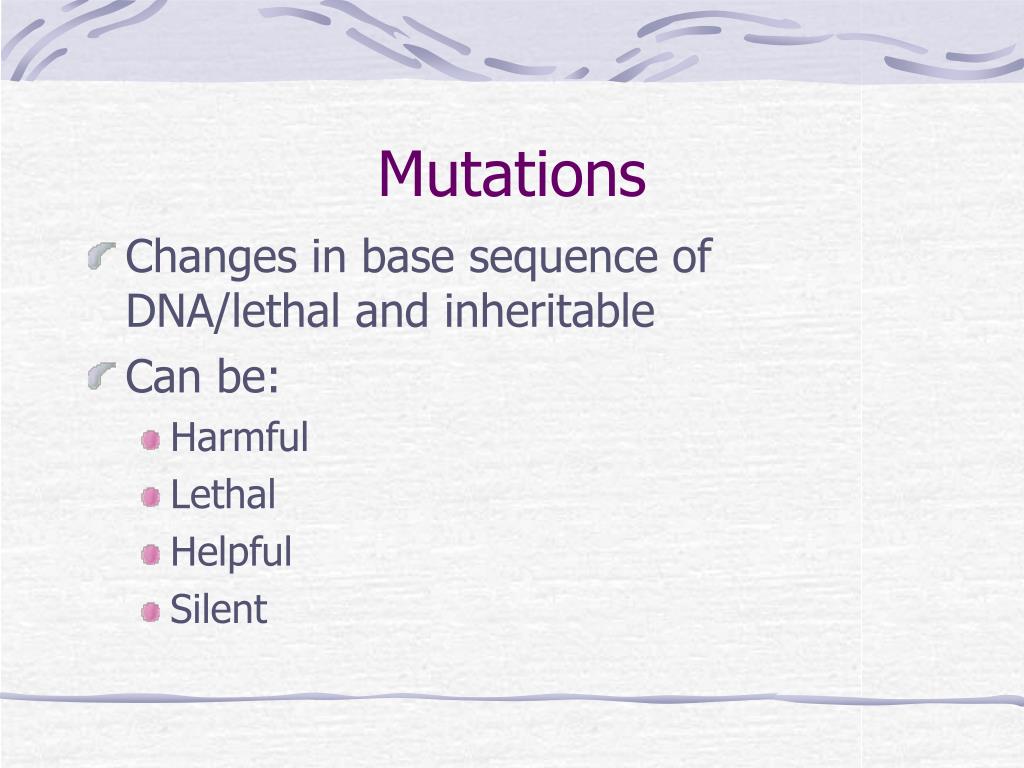 Mutations

Changes in base sequence of DNA/lethal and inheritable

Can be:

Harmful

Lethal

Helpful

Silent